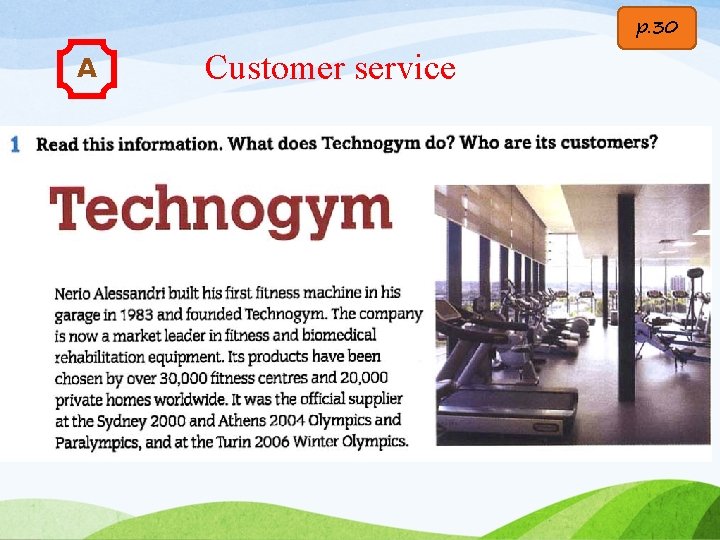 p.30

A

Customer service

1 Read this information. What does Technogym do? Who are its customers?

Technogym

Nerio Alessandri built his first fitness machine in his garage in 1983 and founded Technogym. The company is now a market leader in fitness and biomedical rehabilitation equipment. Its products have been chosen by over 30,000 fitness centres and 20,000 private homes worldwide. It was the official supplier at the Sydney 2000 and Athens 2004 Olympics and Paralympics, and at the Turin 2006 Winter Olympics.